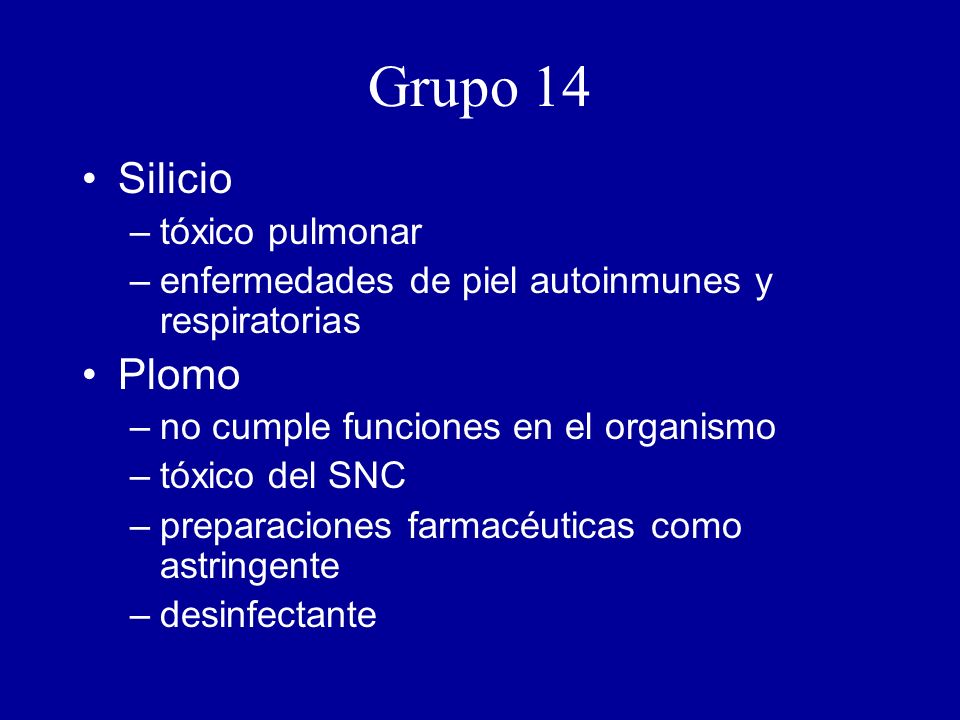 Grupo 14

• Silicio
– tóxico pulmonar
– enfermedades de piel autoinmunes y respiratorias

• Plomo
– no cumple funciones en el organismo
– tóxico del SNC
– preparaciones farmacéuticas como astringente
– desinfectante